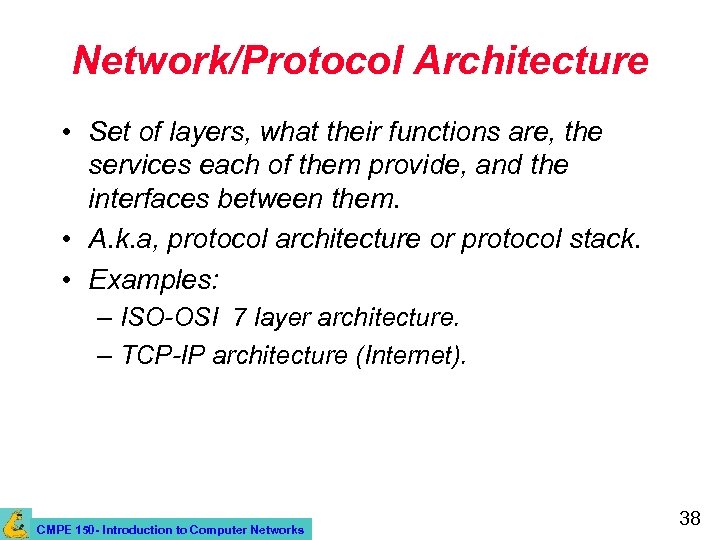 Network/Protocol Architecture

• Set of layers, what their functions are, the services each of them provide, and the interfaces between them.

• A.k.a, protocol architecture or protocol stack.

• Examples:

– ISO-OSI 7 layer architecture.

– TCP-IP architecture (Internet).

CMPE 150- Introduction to Computer Networks

38